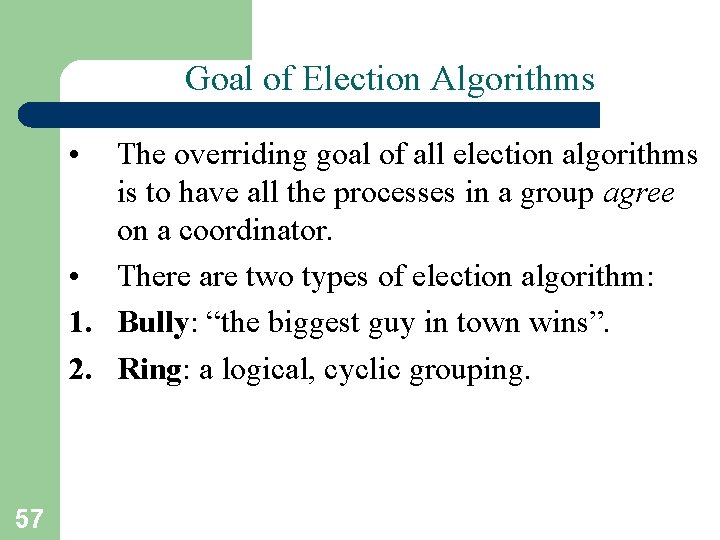 Goal of Election Algorithms

• The overriding goal of all election algorithms is to have all the processes in a group agree on a coordinator.

• There are two types of election algorithm:

1. Bully: “the biggest guy in town wins”.

2. Ring: a logical, cyclic grouping.

57